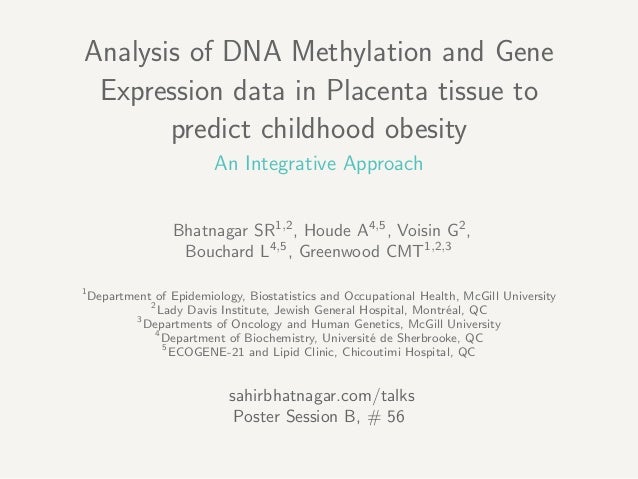 Analysis of DNA Methylation and Gene Expression data in Placenta tissue to predict childhood obesity

An Integrative Approach

Bhatnagar SR$^{1,2}$, Houde A$^{4,5}$, Voisin G$^{2}$, Bouchard L$^{4,5}$, Greenwood CMT$^{1,2,3}$

$^{1}$Department of Epidemiology, Biostatistics and Occupational Health, McGill University
$^{2}$Lady Davis Institute, Jewish General Hospital, Montréal, QC
$^{3}$Departments of Oncology and Human Genetics, McGill University
$^{4}$Department of Biochemistry, Université de Sherbrooke, QC
$^{5}$ECOGENE-21 and Lipid Clinic, Chicoutimi Hospital, QC

sahirbhatnagar.com/talks
Poster Session B, # 56